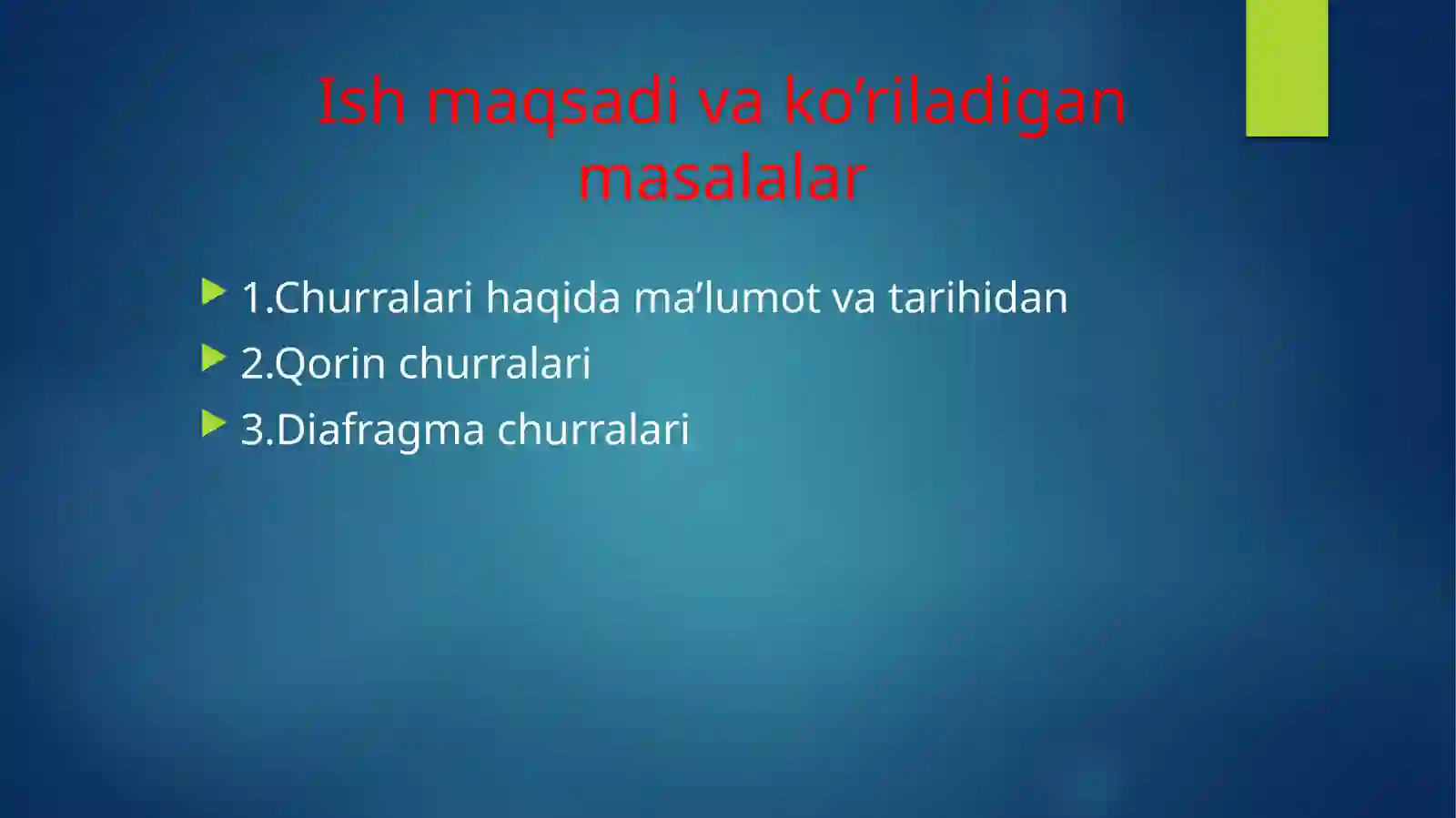 Ish maqsadi va ko’riladigan masalalar

1.Churralari haqida ma’lumot va tarihidan
2.Qorin churralari
3.Diafragma churralari